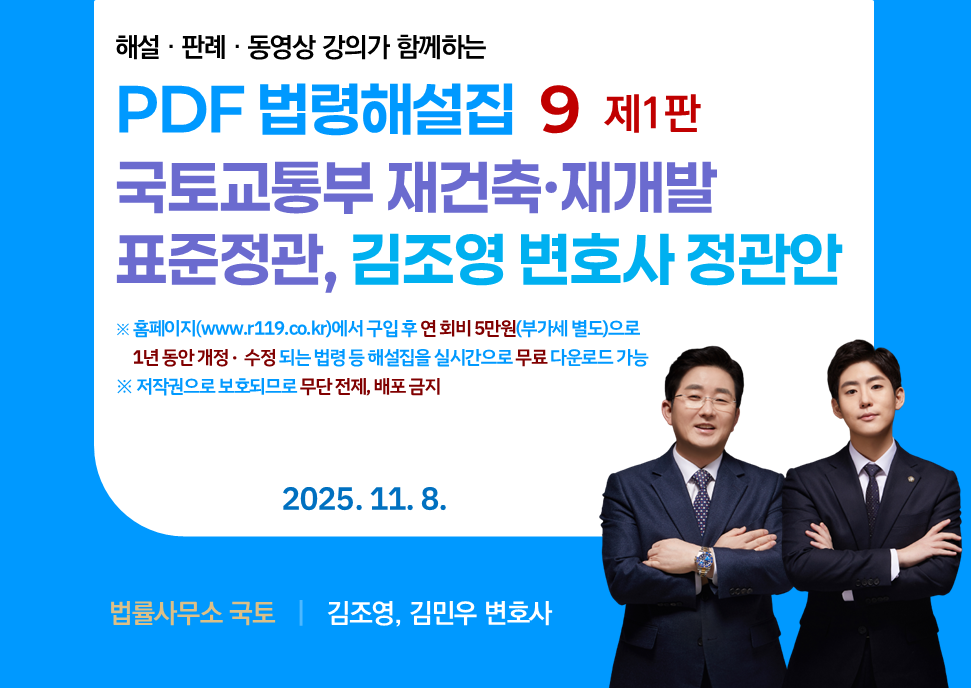 해설 · 판례 · 동영상 강의가 함께하는

PDF 법령해설집 9 제1판

국토교통부 재건축·재개발 표준정관, 김조영 변호사 정관안

※ 홈페이지(www.r119.co.kr)에서 구입 후 연 회비 5만원(부가세 별도)으로 1년 동안 개정 · 수정 되는 법령 등 해설집을 실시간으로 무료 다운로드 가능
※ 저작권으로 보호되므로 무단 전제, 배포 금지

2025. 11. 8.

법률사무소 국토 | 김조영, 김민우 변호사